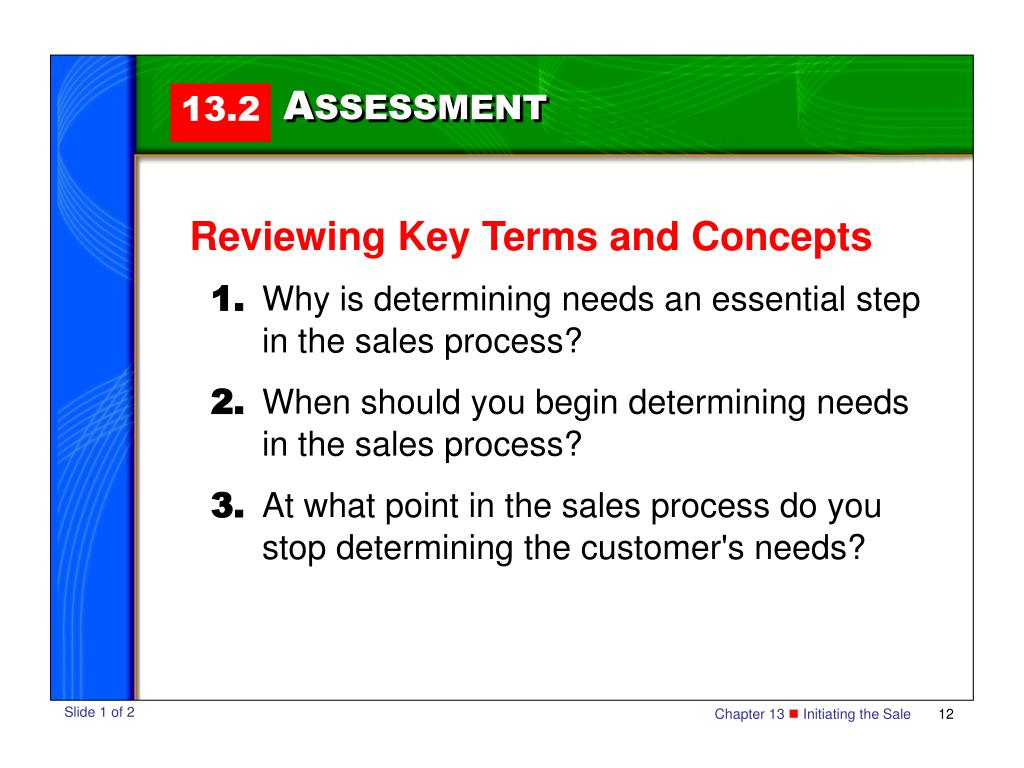 13.2 ASSESSMENT

Reviewing Key Terms and Concepts

1. Why is determining needs an essential step in the sales process?

2. When should you begin determining needs in the sales process?

3. At what point in the sales process do you stop determining the customer's needs?

Slide 1 of 2

Chapter 13 ■ Initiating the Sale 12